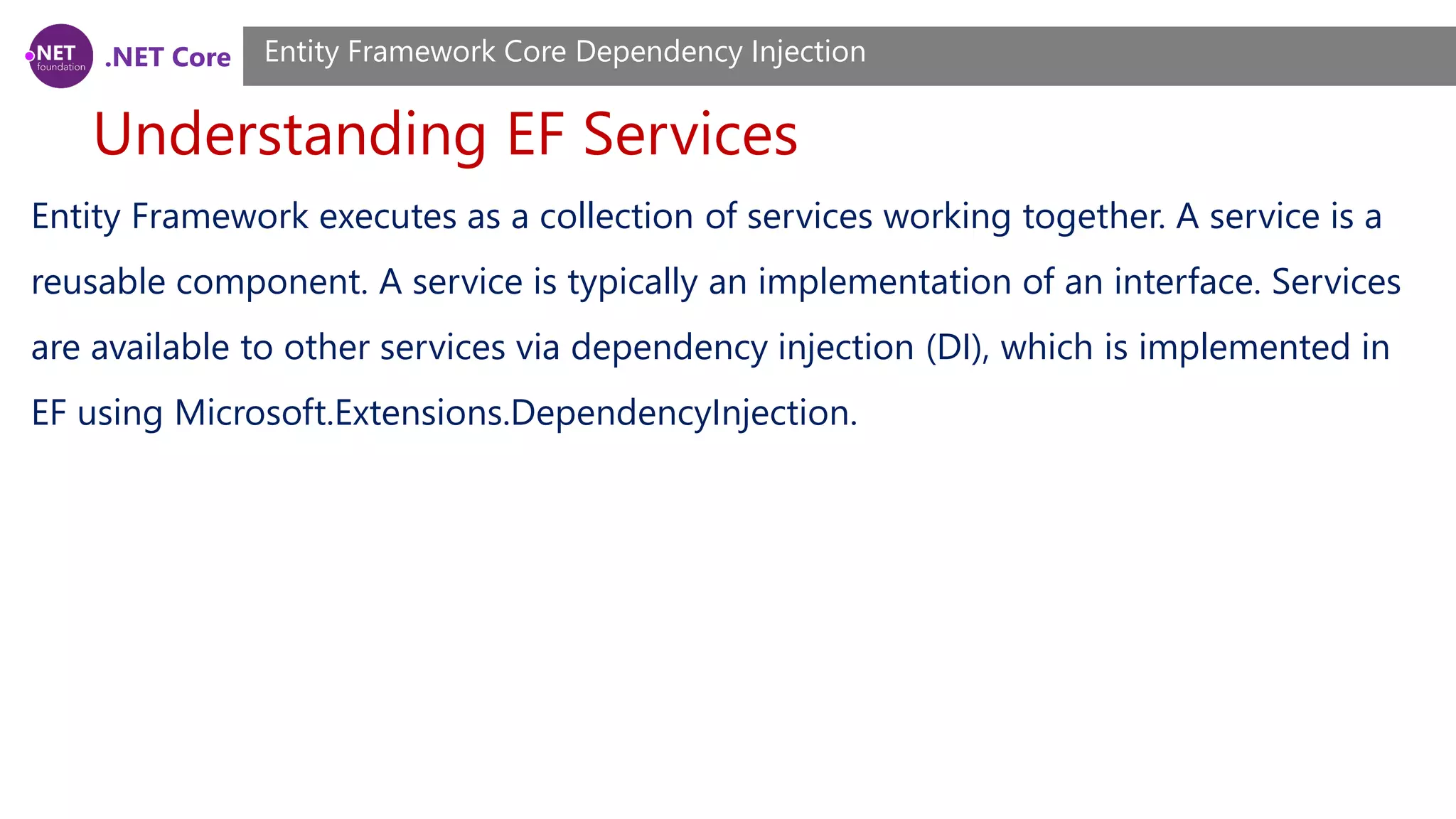 .NET foundation .NET Core

Entity Framework Core Dependency Injection

Understanding EF Services

Entity Framework executes as a collection of services working together. A service is a reusable component. A service is typically an implementation of an interface. Services are available to other services via dependency injection (DI), which is implemented in EF using Microsoft.Extensions.DependencyInjection.